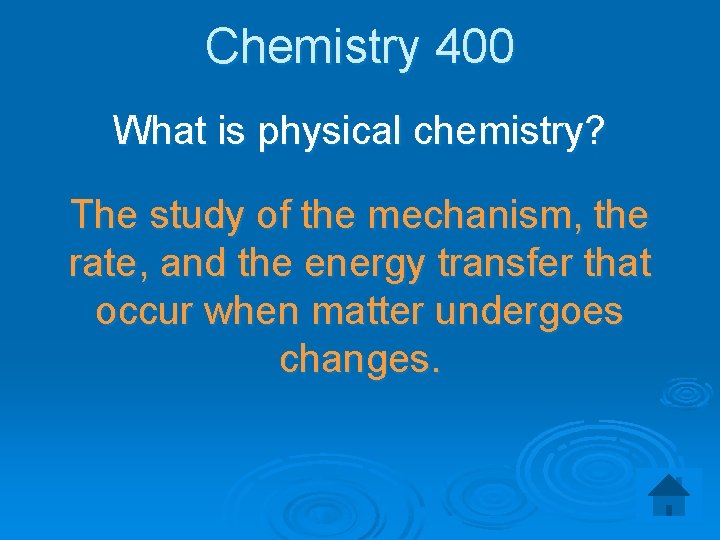 Chemistry 400

What is physical chemistry?

The study of the mechanism, the rate, and the energy transfer that occur when matter undergoes changes.